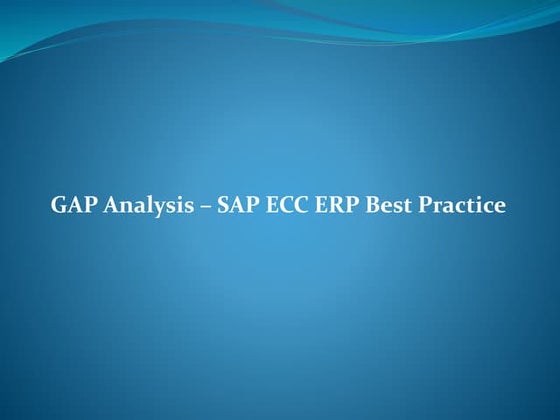 GAP Analysis – SAP ECC ERP Best Practice